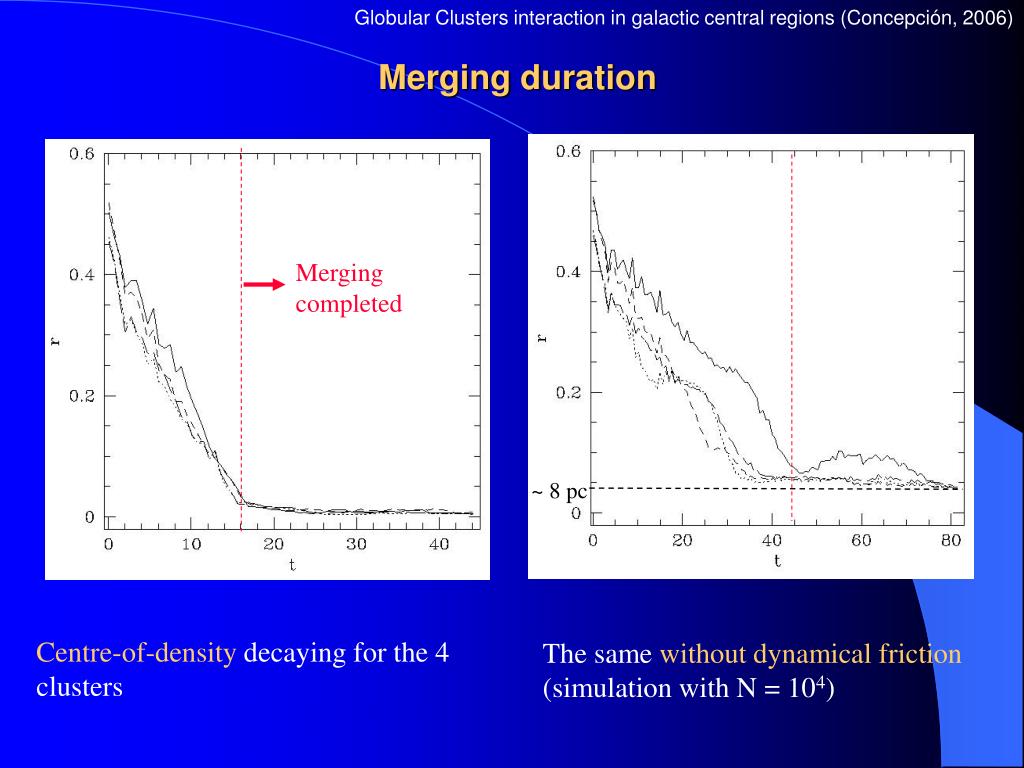 Globular Clusters interaction in galactic central regions (Concepción, 2006)

Merging duration

0.6
0.4
0.2
0
r
0
10
20
30
40
t

Merging completed

0.6
0.4
0.2
0
r
~ 8 pc
0
20
40
60
80
t

Centre-of-density decaying for the 4 clusters

The same without dynamical friction (simulation with N = $10^4$)